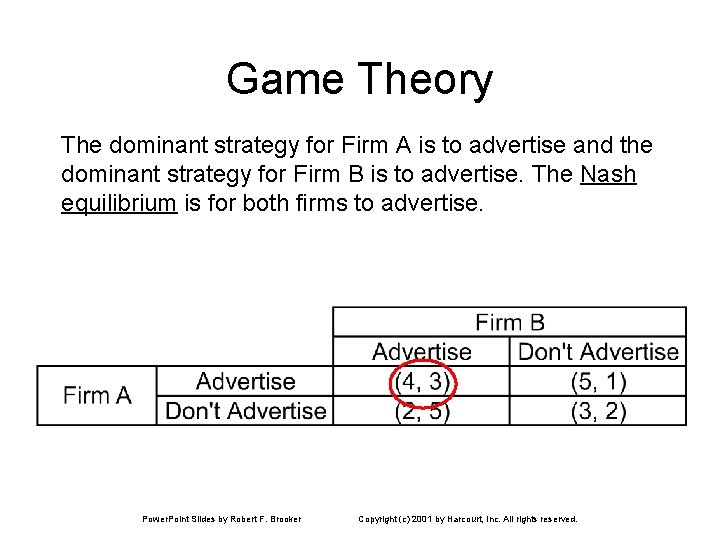 Game Theory

The dominant strategy for Firm A is to advertise and the dominant strategy for Firm B is to advertise. The Nash equilibrium is for both firms to advertise.

| | | Firm B | |
|---|---|---|---|
| | | Advertise | Don't Advertise |
| Firm A | Advertise | (4, 3) | (5, 1) |
| | Don't Advertise | (2, 5) | (3, 2) |

PowerPoint Slides by Robert F. Brooker    Copyright (c) 2001 by Harcourt, Inc. All rights reserved.